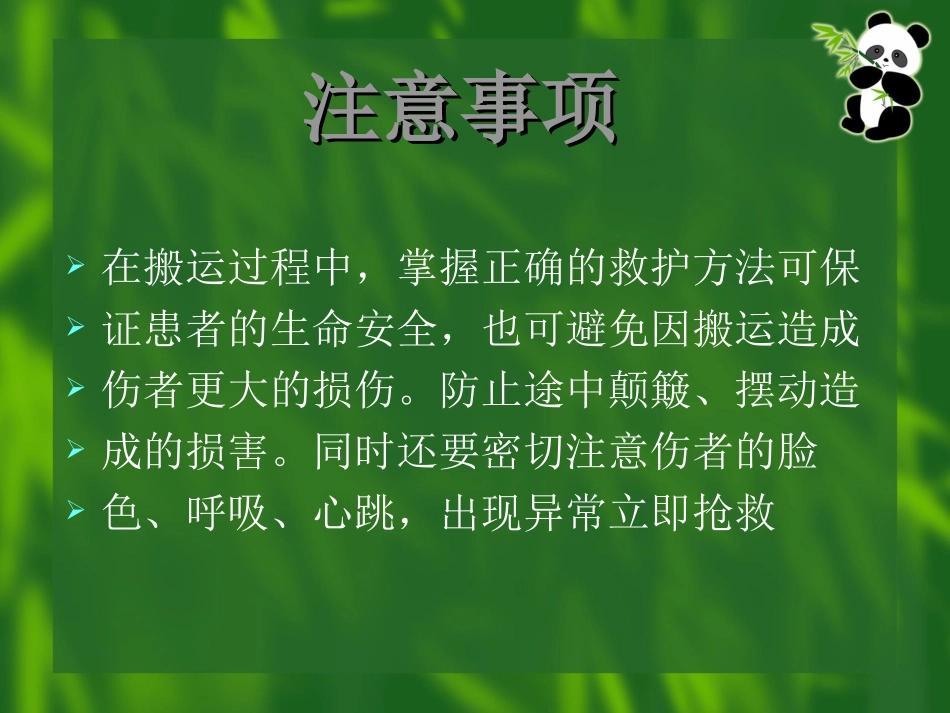 注意事项

➢ 在搬运过程中，掌握正确的救护方法可保
➢ 证患者的生命安全，也可避免因搬运造成
➢ 伤者更大的损伤。防止途中颠簸、摆动造
➢ 成的损害。同时还要密切注意伤者的脸
➢ 色、呼吸、心跳，出现异常立即抢救